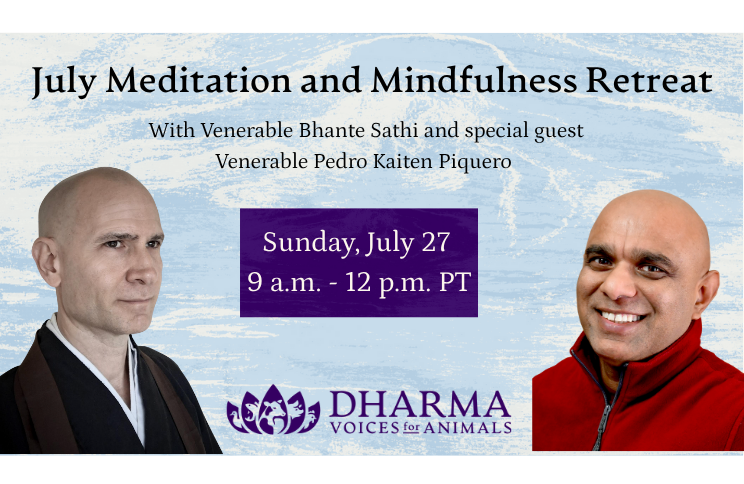 July Meditation and Mindfulness Retreat

With Venerable Bhante Sathi and special guest Venerable Pedro Kaiten Piquero

Sunday, July 27
9 a.m. - 12 p.m. PT

DHARMA
VOICES for ANIMALS